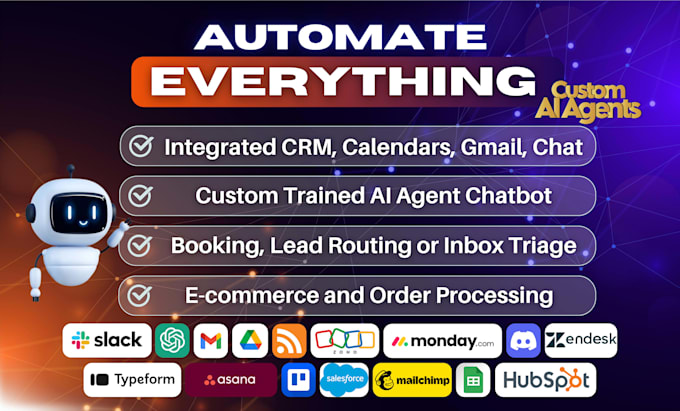 AUTOMATE
EVERYTHING

Custom AI Agents

Integrated CRM, Calendars, Gmail, Chat

Custom Trained AI Agent Chatbot

Booking, Lead Routing or Inbox Triage

E-commerce and Order Processing

slack
ZOHO
monday.com
Zendesk
Typeform
asana
salesforce
mailchimp
HubSpot